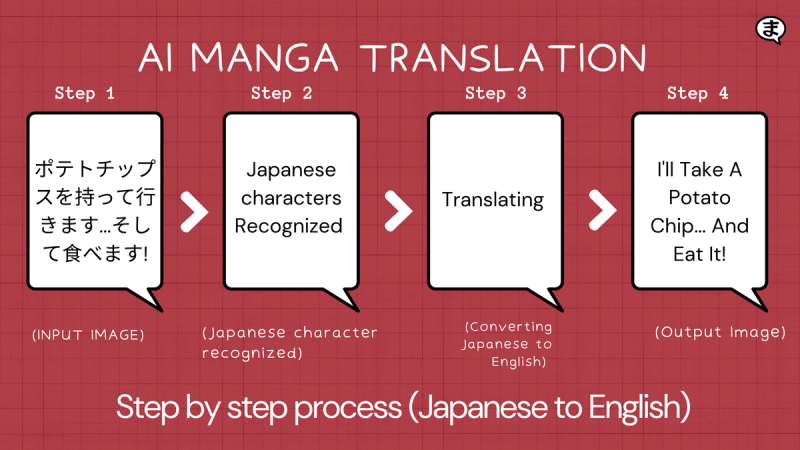 ま

AI MANGA TRANSLATION

Step 1

ポテトチップスを持って行きます…そして食べます!

(INPUT IMAGE)

Step 2

Japanese characters Recognized

(Japanese character recognized)

Step 3

Translating

(Converting Japanese to English)

Step 4

I'll Take A Potato Chip... And Eat It!

(Output Image)

Step by step process (Japanese to English)